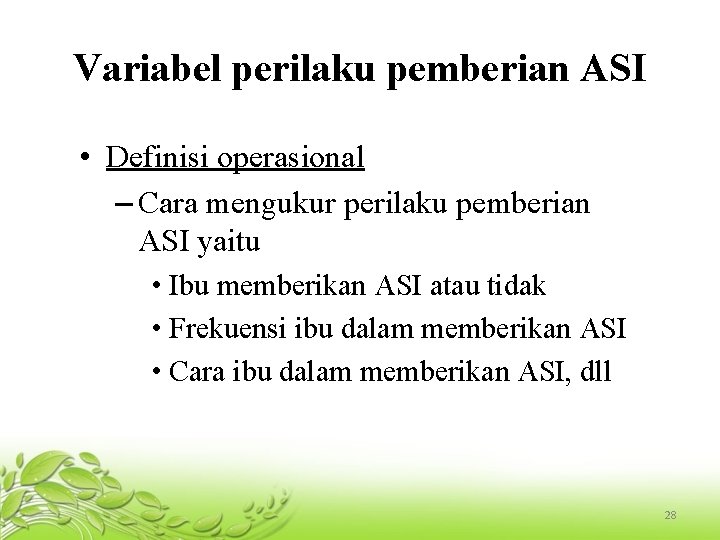 Variabel perilaku pemberian ASI

• Definisi operasional

– Cara mengukur perilaku pemberian ASI yaitu

• Ibu memberikan ASI atau tidak

• Frekuensi ibu dalam memberikan ASI

• Cara ibu dalam memberikan ASI, dll

28